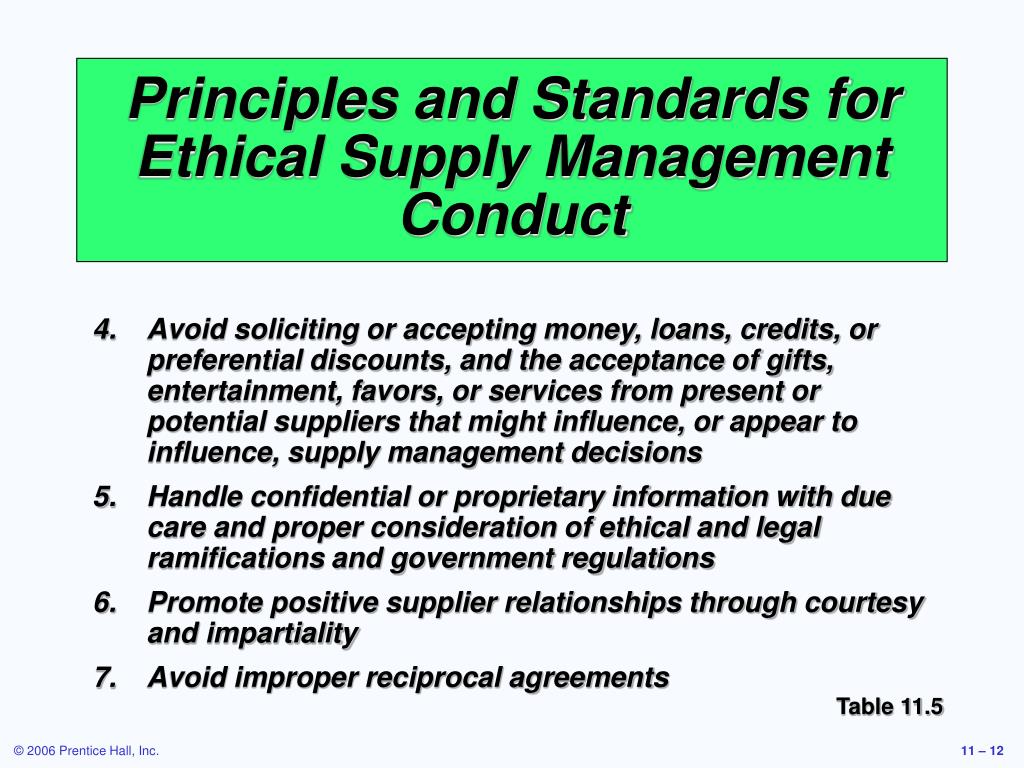 Principles and Standards for Ethical Supply Management Conduct

4. Avoid soliciting or accepting money, loans, credits, or preferential discounts, and the acceptance of gifts, entertainment, favors, or services from present or potential suppliers that might influence, or appear to influence, supply management decisions

5. Handle confidential or proprietary information with due care and proper consideration of ethical and legal ramifications and government regulations

6. Promote positive supplier relationships through courtesy and impartiality

7. Avoid improper reciprocal agreements

Table 11.5

© 2006 Prentice Hall, Inc.

11 – 12